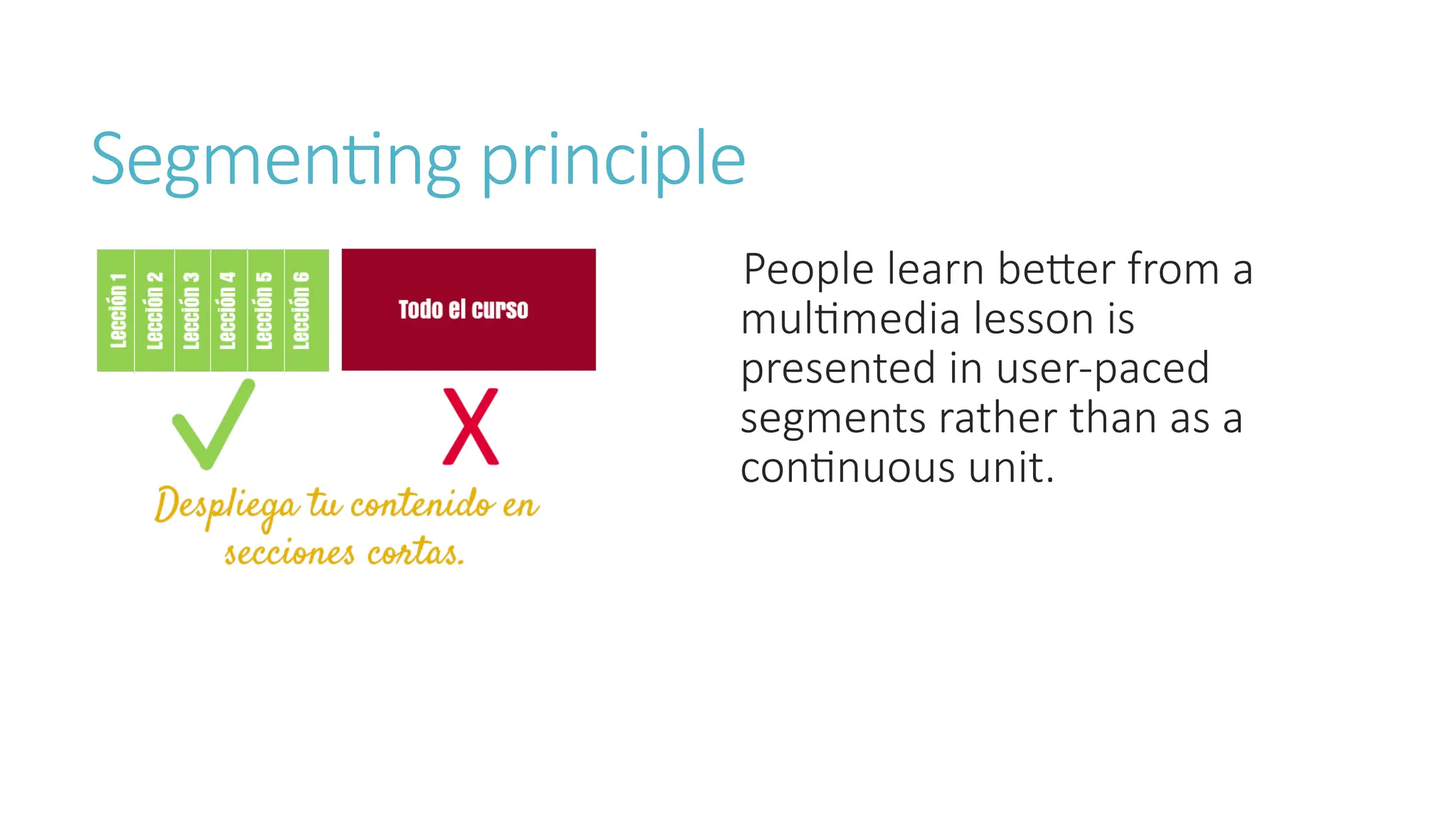 Segmenting principle

Lección 1
Lección 2
Lección 3
Lección 4
Lección 5
Lección 6

Todo el curso

X

Despliega tu contenido en secciones cortas.

People learn better from a multimedia lesson is presented in user-paced segments rather than as a continuous unit.